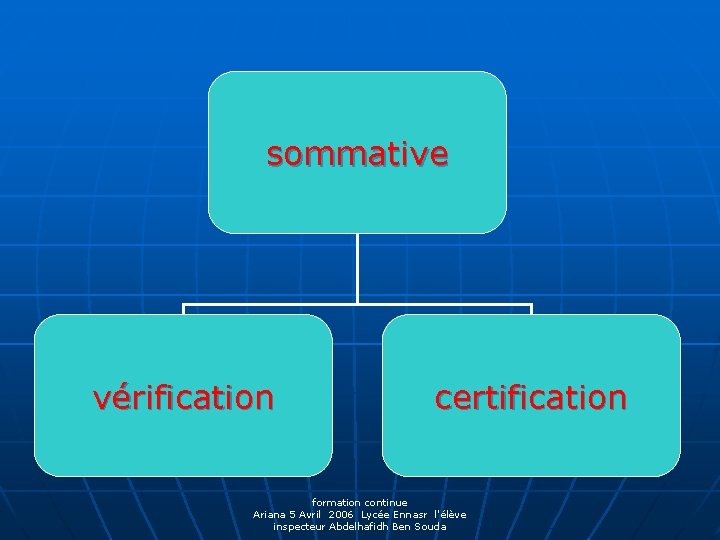 sommative

vérification

certification

formation continue
Ariana 5 Avril 2006 Lycée Ennasr l'élève
inspecteur Abdelhafidh Ben Souda